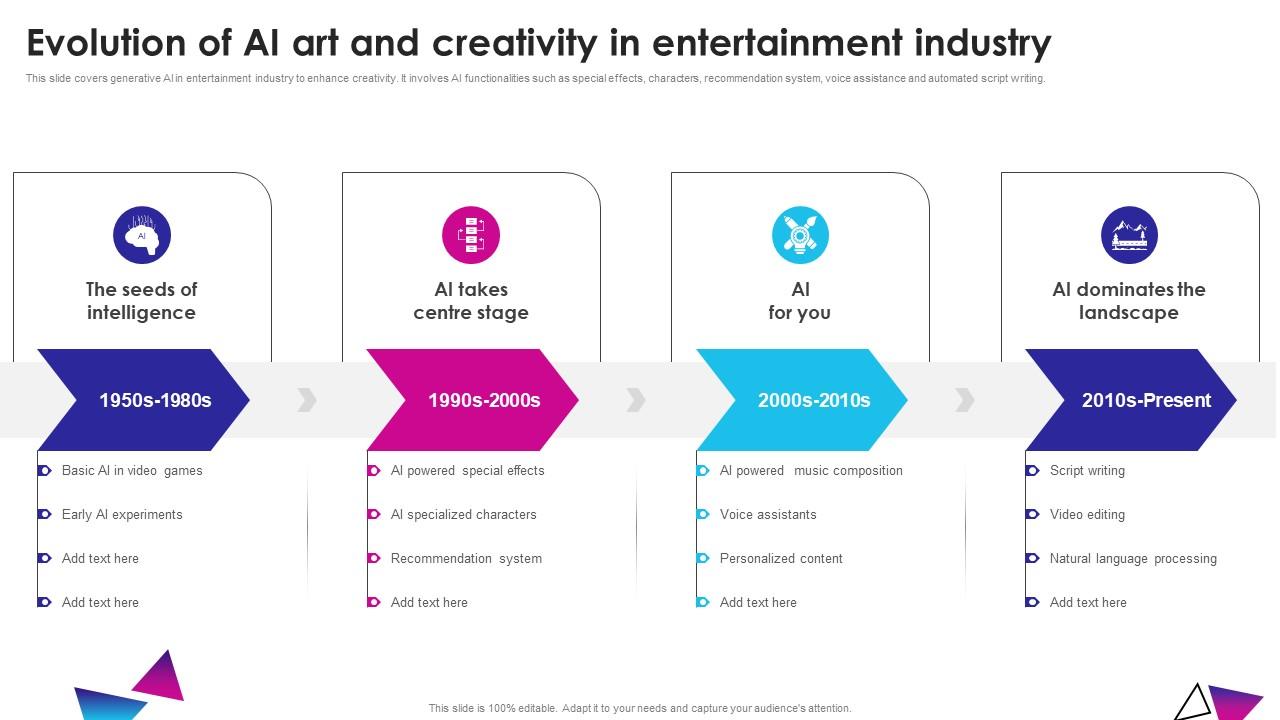 Evolution of AI art and creativity in entertainment industry

This slide covers generative AI in entertainment industry to enhance creativity. It involves AI functionalities such as special effects, characters, recommendation system, voice assistance and automated script writing.

AI

The seeds of intelligence

1950s-1980s

Basic AI in video games

Early AI experiments

Add text here

Add text here

AI takes centre stage

1990s-2000s

AI powered special effects

AI specialized characters

Recommendation system

Add text here

AI for you

2000s-2010s

AI powered music composition

Voice assistants

Personalized content

Add text here

AI dominates the landscape

2010s-Present

Script writing

Video editing

Natural language processing

Add text here

This slide is 100% editable. Adapt it to your needs and capture your audience's attention.